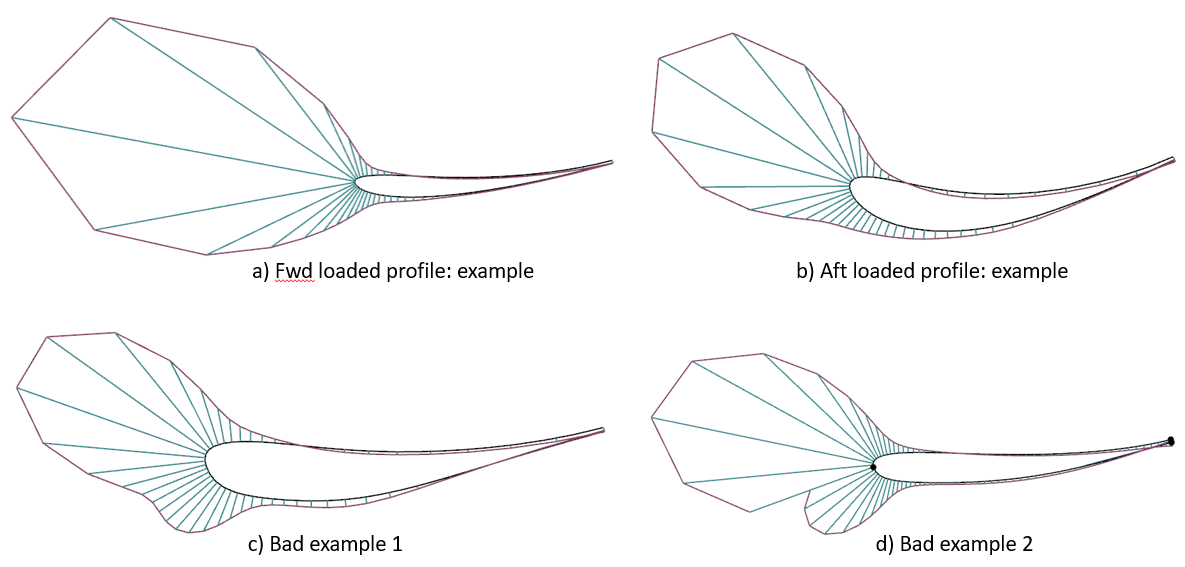 a) Fwd loaded profile: example

b) Aft loaded profile: example

c) Bad example 1

d) Bad example 2